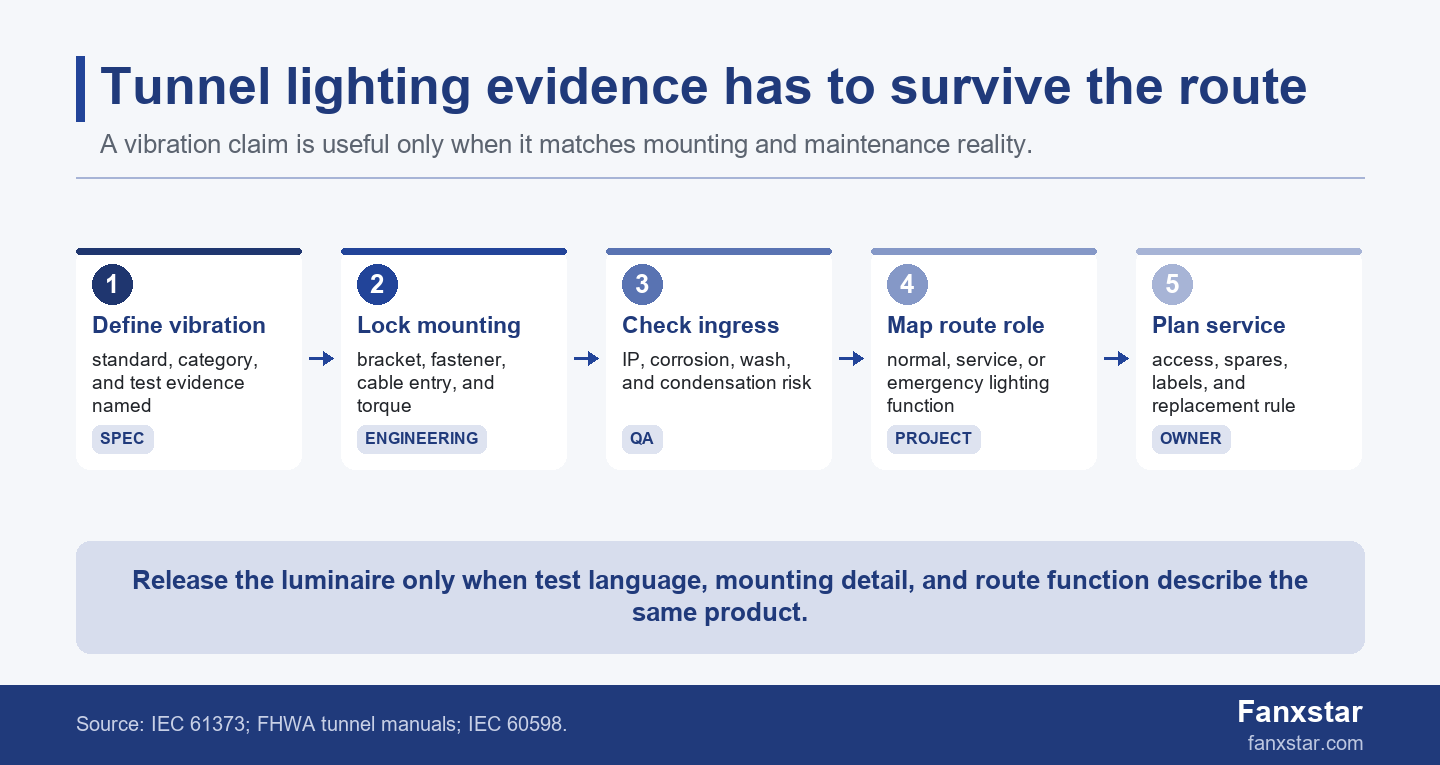 Tunnel lighting evidence has to survive the route

A vibration claim is useful only when it matches mounting and maintenance reality.

1
Define vibration
standard, category, and test evidence named
SPEC

2
Lock mounting
bracket, fastener, cable entry, and torque
ENGINEERING

3
Check ingress
IP, corrosion, wash, and condensation risk
QA

4
Map route role
normal, service, or emergency lighting function
PROJECT

5
Plan service
access, spares, labels, and replacement rule
OWNER

Release the luminaire only when test language, mounting detail, and route function describe the same product.

Source: IEC 61373; FHWA tunnel manuals; IEC 60598.

Fanxstar
fanxstar.com